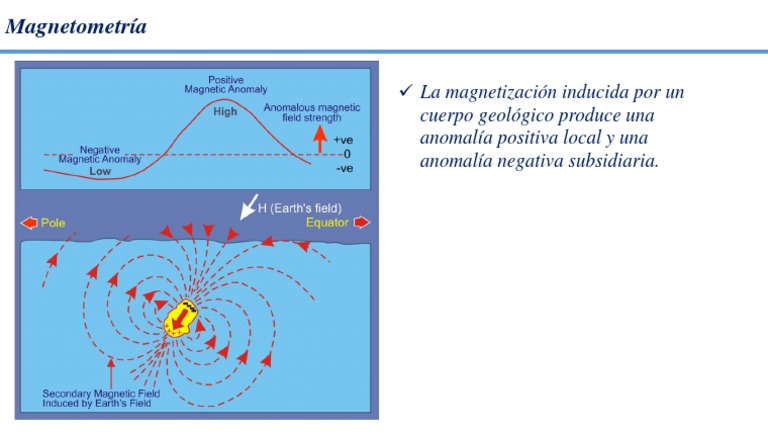 Magnetometría

Positive Magnetic Anomaly

High

Anomalous magnetic field strength

+ve

0

-ve

Negative Magnetic Anomaly

Low

H (Earth's field)

Pole

Equator

Secondary Magnetic Field Induced by Earth's Field

✓ La magnetización inducida por un cuerpo geológico produce una anomalía positiva local y una anomalía negativa subsidiaria.